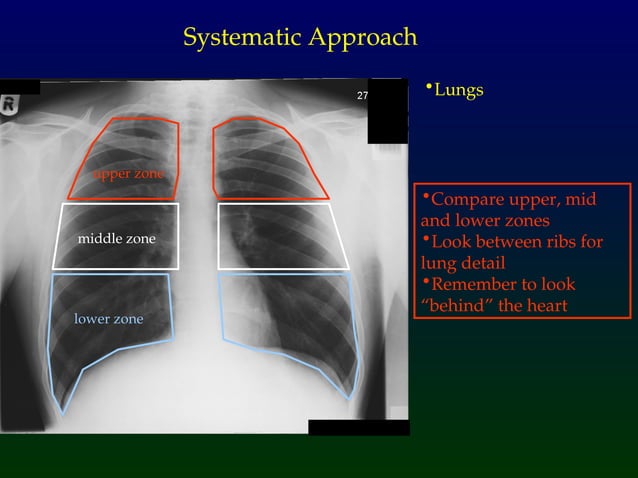 Systematic Approach

R

27

upper zone

middle zone

lower zone

•Lungs

•Compare upper, mid and lower zones
•Look between ribs for lung detail
•Remember to look "behind" the heart